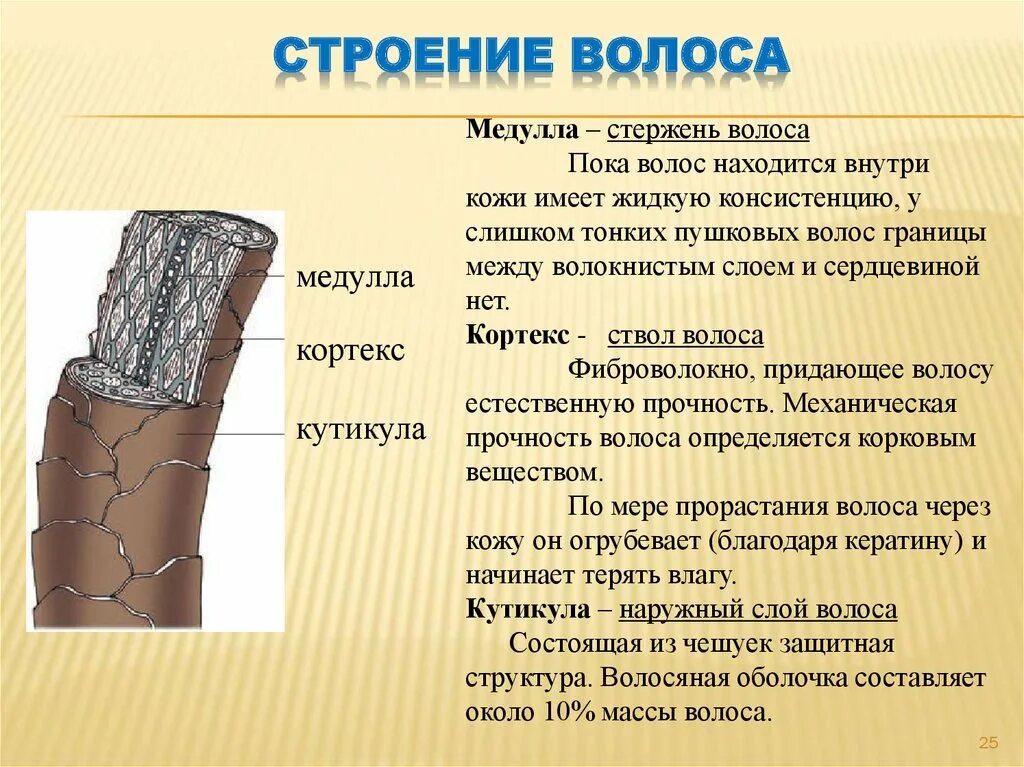 СТРОЕНИЕ ВОЛОСА

медулла

кортекс

кутикула

Медулла – стержень волоса

Пока волос находится внутри кожи имеет жидкую консистенцию, у слишком тонких пушковых волос границы между волокнистым слоем и сердцевиной нет.

Кортекс - ствол волоса

Фиброволокно, придающее волосу естественную прочность. Механическая прочность волоса определяется корковым веществом.

По мере прорастания волоса через кожу он огрубевает (благодаря кератину) и начинает терять влагу.

Кутикула – наружный слой волоса

Состоящая из чешуек защитная структура. Волосяная оболочка составляет около 10% массы волоса.

25